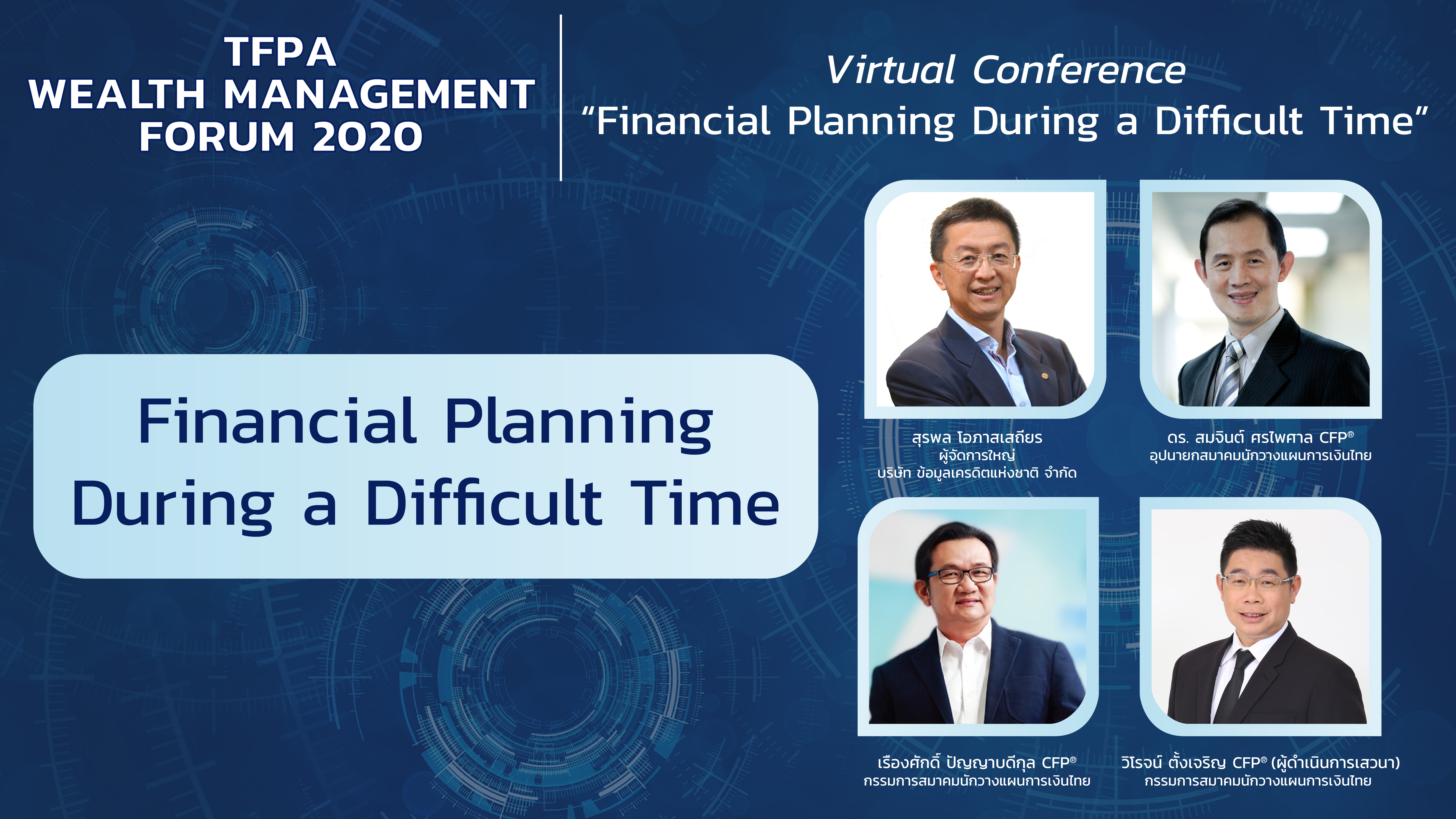 TFPA
WEALTH MANAGEMENT
FORUM 2020

Virtual Conference
"Financial Planning During a Difficult Time"

Financial Planning During a Difficult Time

สุรพล โอภาสเสถียร
ผู้จัดการใหญ่
บริษัท ข้อมูลเครดิตแห่งชาติ จำกัด

ดร. สมจินต์ ศรไพศาล CFP®
อุปนายกสมาคมนักวางแผนการเงินไทย

เรืองศักดิ์ ปัญญาบดีกุล CFP®
กรรมการสมาคมนักวางแผนการเงินไทย

วิโรจน์ ตั้งเจริญ CFP® (ผู้ดำเนินการเสวนา)
กรรมการสมาคมนักวางแผนการเงินไทย